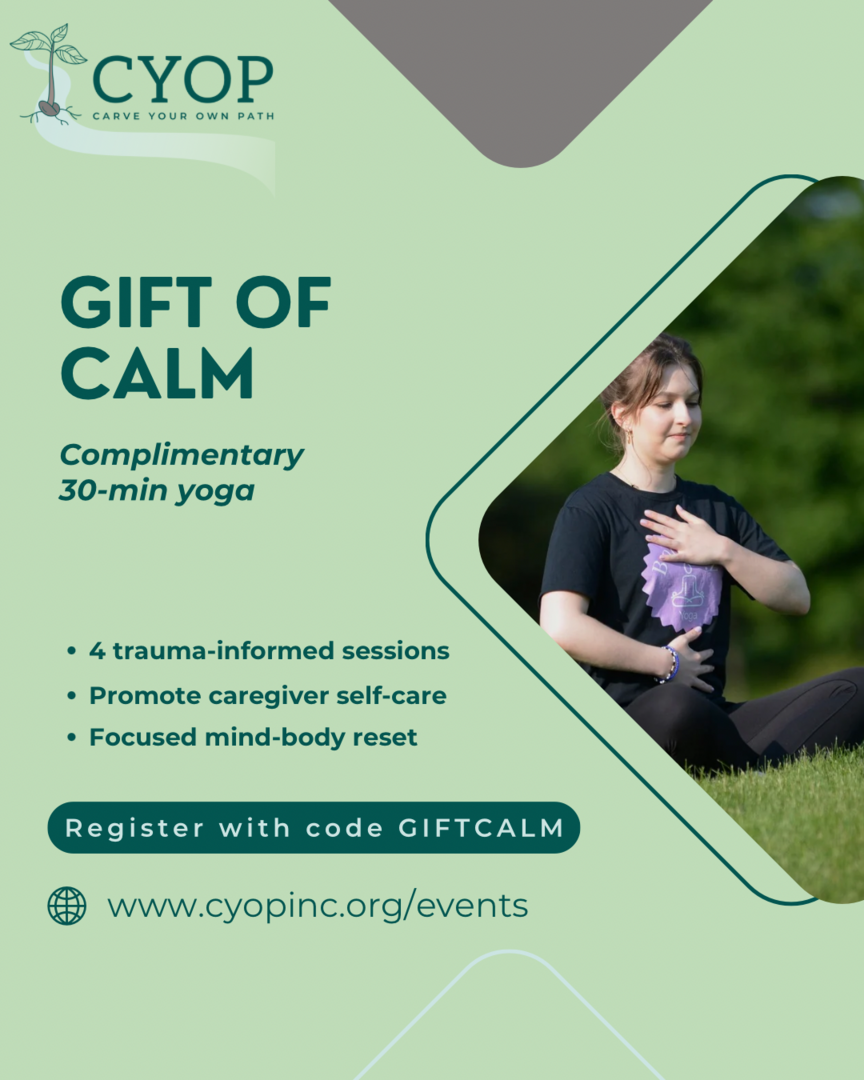 CYOP
CARVE YOUR OWN PATH

GIFT OF CALM

Complimentary 30-min yoga

• 4 trauma-informed sessions
• Promote caregiver self-care
• Focused mind-body reset

Register with code GIFTCALM

www.cyopinc.org/events